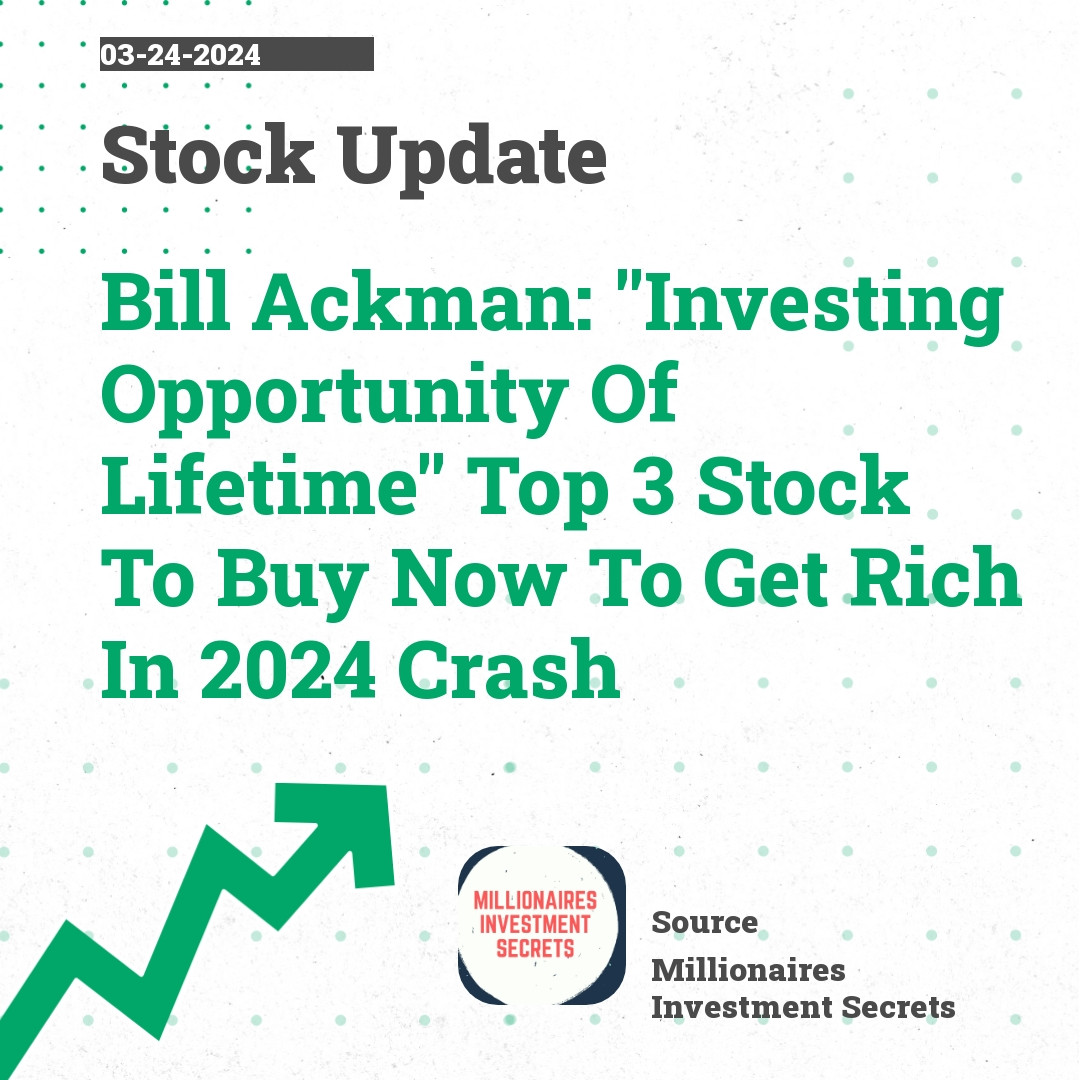 03-24-2024

Stock Update

Bill Ackman: "Investing Opportunity Of Lifetime" Top 3 Stock To Buy Now To Get Rich In 2024 Crash

MILLIONAIRES INVESTMENT SECRETS

Source

Millionaires Investment Secrets